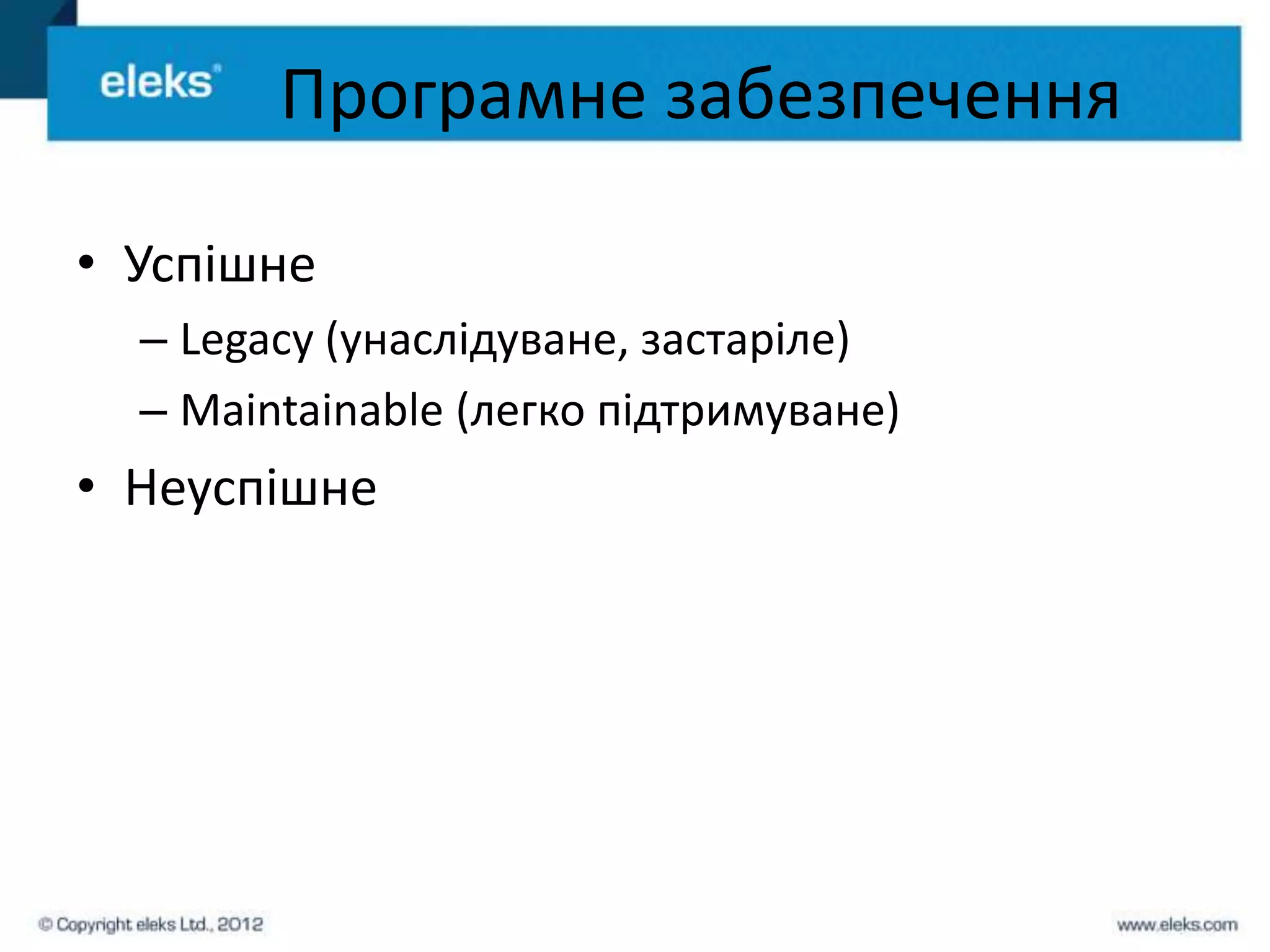 eleks®

Програмне забезпечення

• Успішне
– Legacy (унаслідуване, застаріле)
– Maintainable (легко підтримуване)
• Неуспішне

© Copyright eleks Ltd., 2012

www.eleks.com